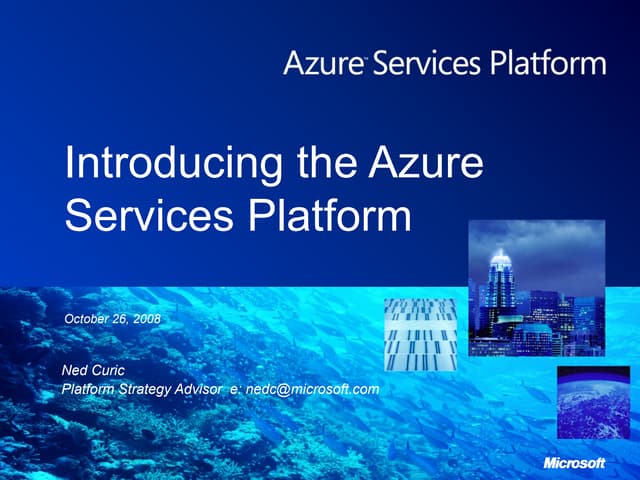 Azure™ Services Platform

Introducing the Azure Services Platform

October 26, 2008

Ned Curic
Platform Strategy Advisor e: nedc@microsoft.com

Microsoft